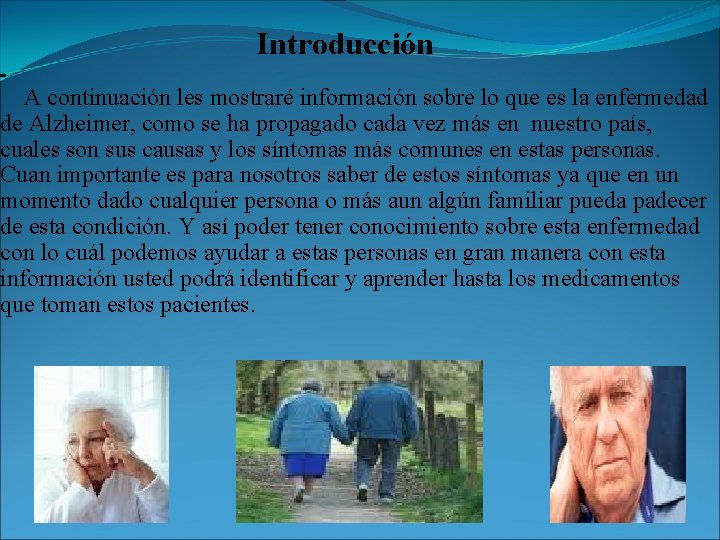 Introducción

A continuación les mostraré información sobre lo que es la enfermedad de Alzheimer, como se ha propagado cada vez más en nuestro país, cuales son sus causas y los síntomas más comunes en estas personas. Cuan importante es para nosotros saber de estos síntomas ya que en un momento dado cualquier persona o más aun algún familiar pueda padecer de esta condición. Y así poder tener conocimiento sobre esta enfermedad con lo cuál podemos ayudar a estas personas en gran manera con esta información usted podrá identificar y aprender hasta los medicamentos que toman estos pacientes.